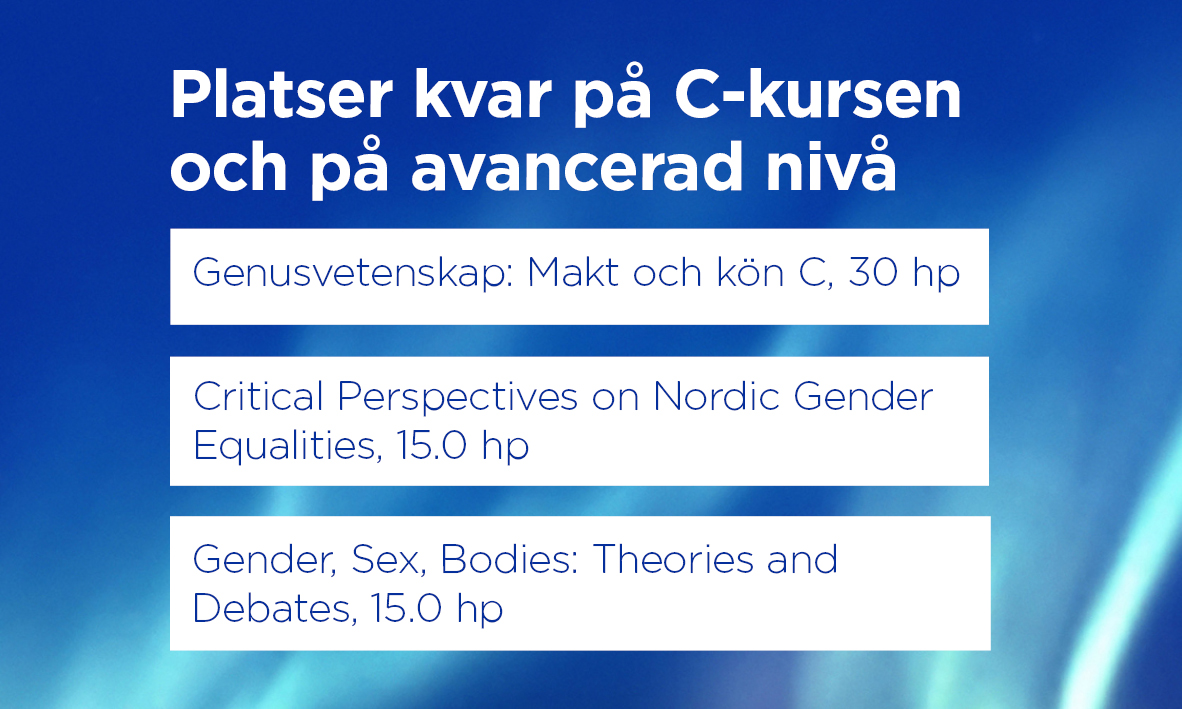 Platser kvar på C-kursen och på avancerad nivå

Genusvetenskap: Makt och kön C, 30 hp

Critical Perspectives on Nordic Gender Equalities, 15.0 hp

Gender, Sex, Bodies: Theories and Debates, 15.0 hp